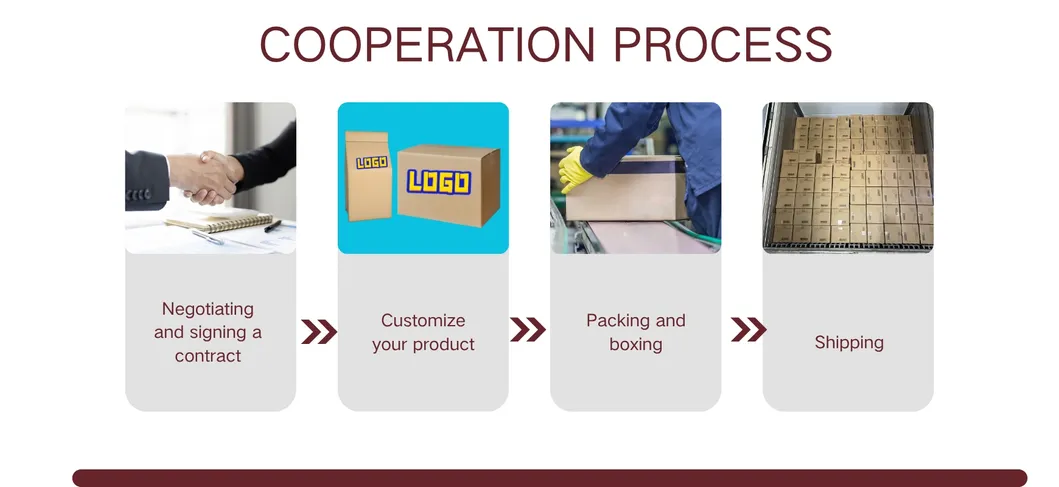 COOPERATION PROCESS

LOGO LOGO

Negotiating and signing a contract

Customize your product

Packing and boxing

Shipping